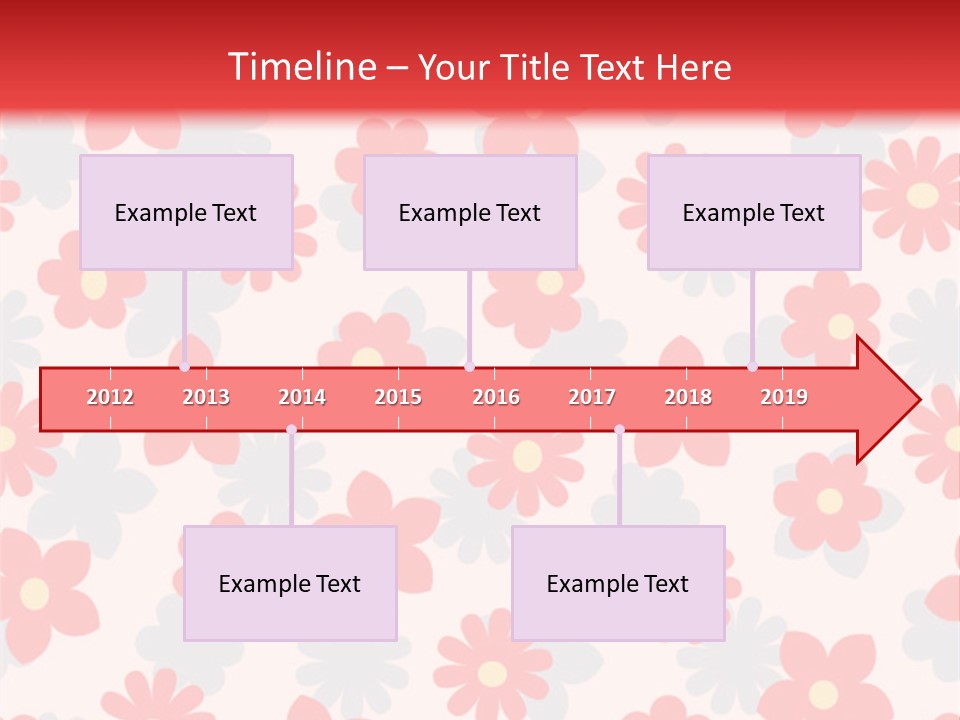 Timeline – Your Title Text Here

Example Text

Example Text

Example Text

2012 2013 2014 2015 2016 2017 2018 2019

Example Text

Example Text